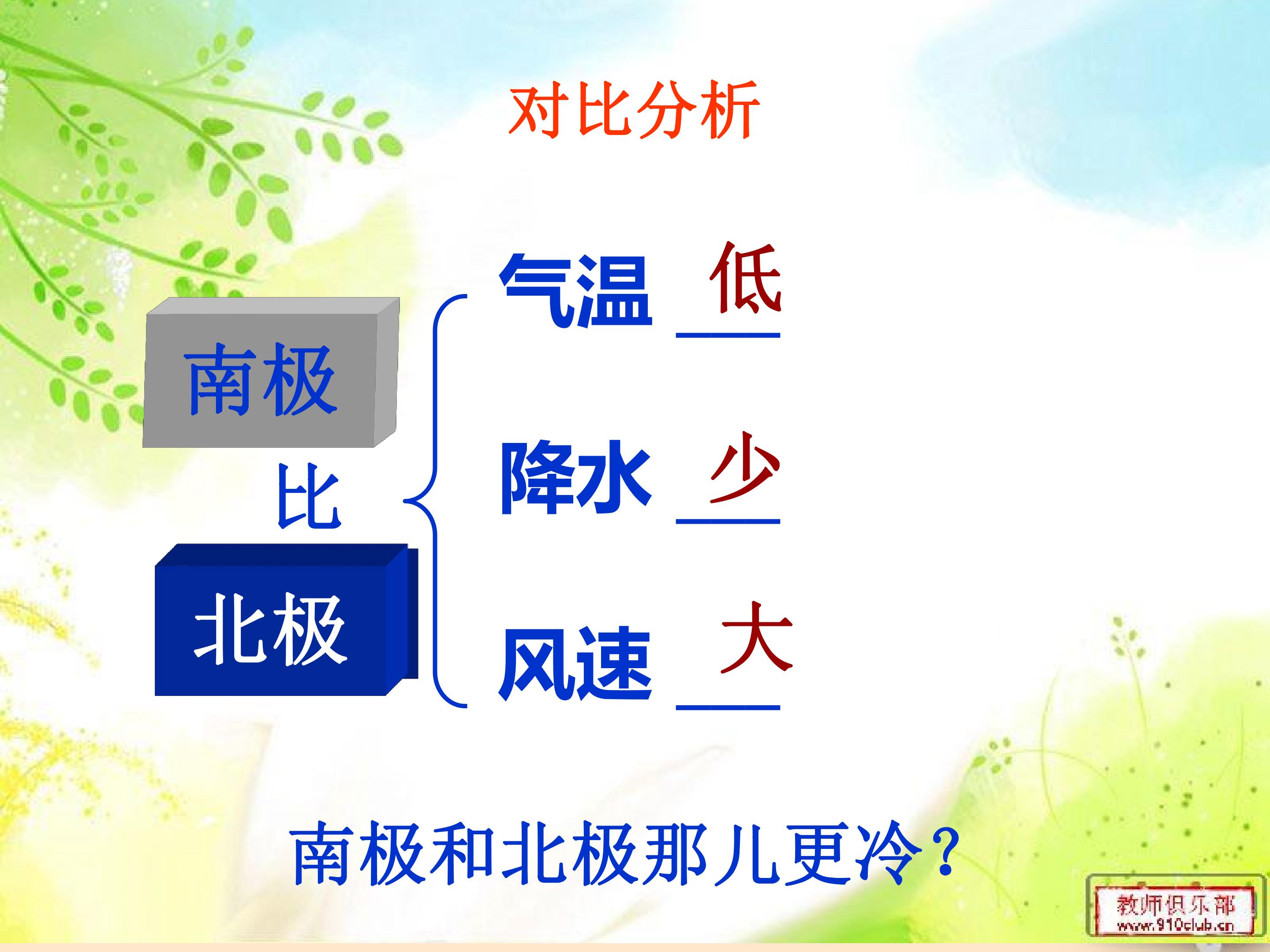 对比分析

南极

比

北极

气温 低

降水 少

风速 大

南极和北极那儿更冷?

教师俱乐部
www.910club.cn